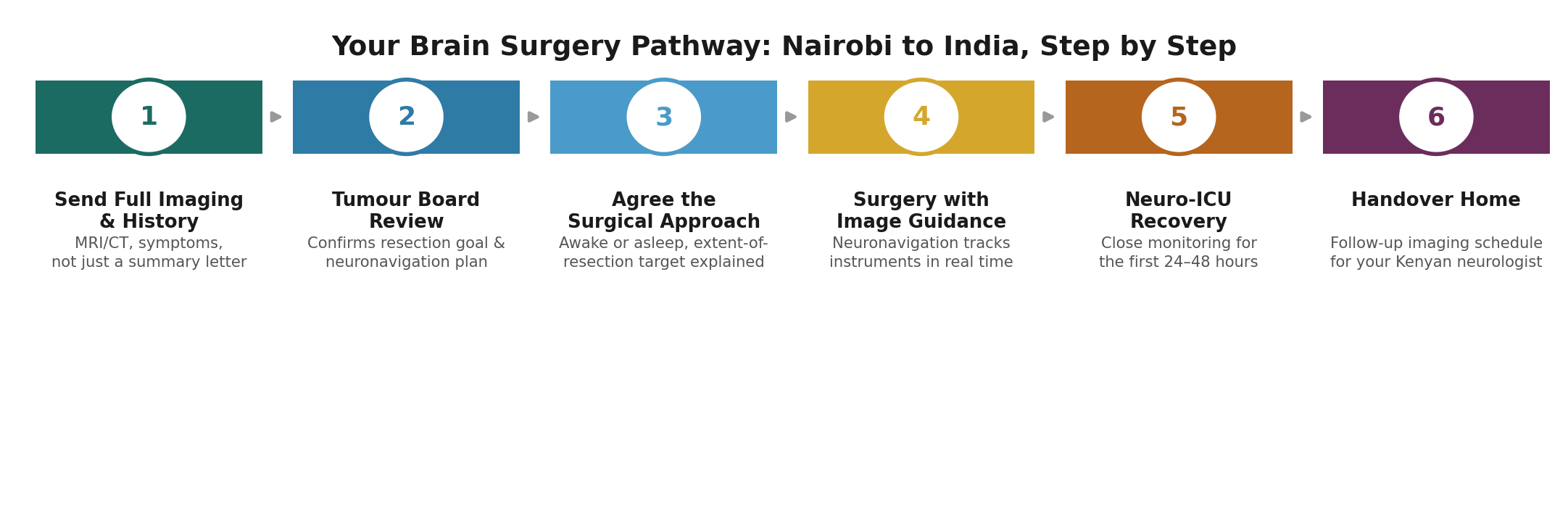 Your Brain Surgery Pathway: Nairobi to India, Step by Step

1

Send Full Imaging & History

MRI/CT, symptoms, not just a summary letter

2

Tumour Board Review

Confirms resection goal & neuronavigation plan

3

Agree the Surgical Approach

Awake or asleep, extent-of-resection target explained

4

Surgery with Image Guidance

Neuronavigation tracks instruments in real time

5

Neuro-ICU Recovery

Close monitoring for the first 24–48 hours

6

Handover Home

Follow-up imaging schedule for your Kenyan neurologist